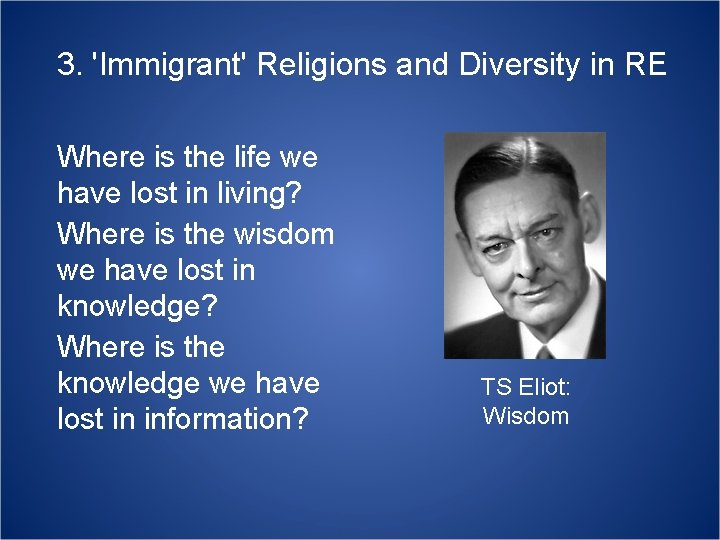 3. 'Immigrant' Religions and Diversity in RE

Where is the life we have lost in living?

Where is the wisdom we have lost in knowledge?

Where is the knowledge we have lost in information?

TS Eliot: Wisdom